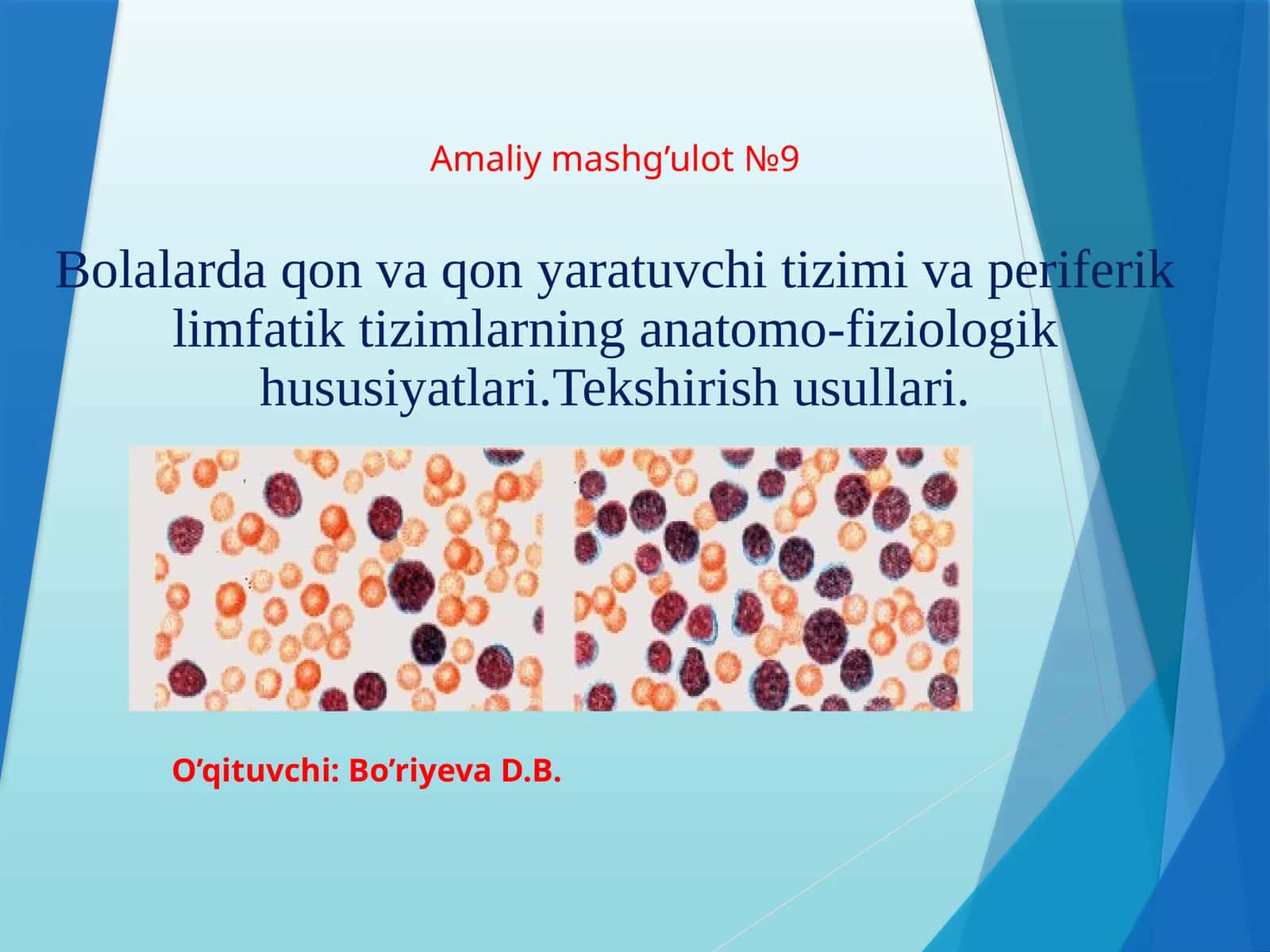 Amaliy mashg’ulot №9

Bolalarda qon va qon yaratuvchi tizimi va periferik limfatik tizimlarning anatomo-fiziologik hususiyatlari.Tekshirish usullari.

O’qituvchi: Bo’riyeva D.B.